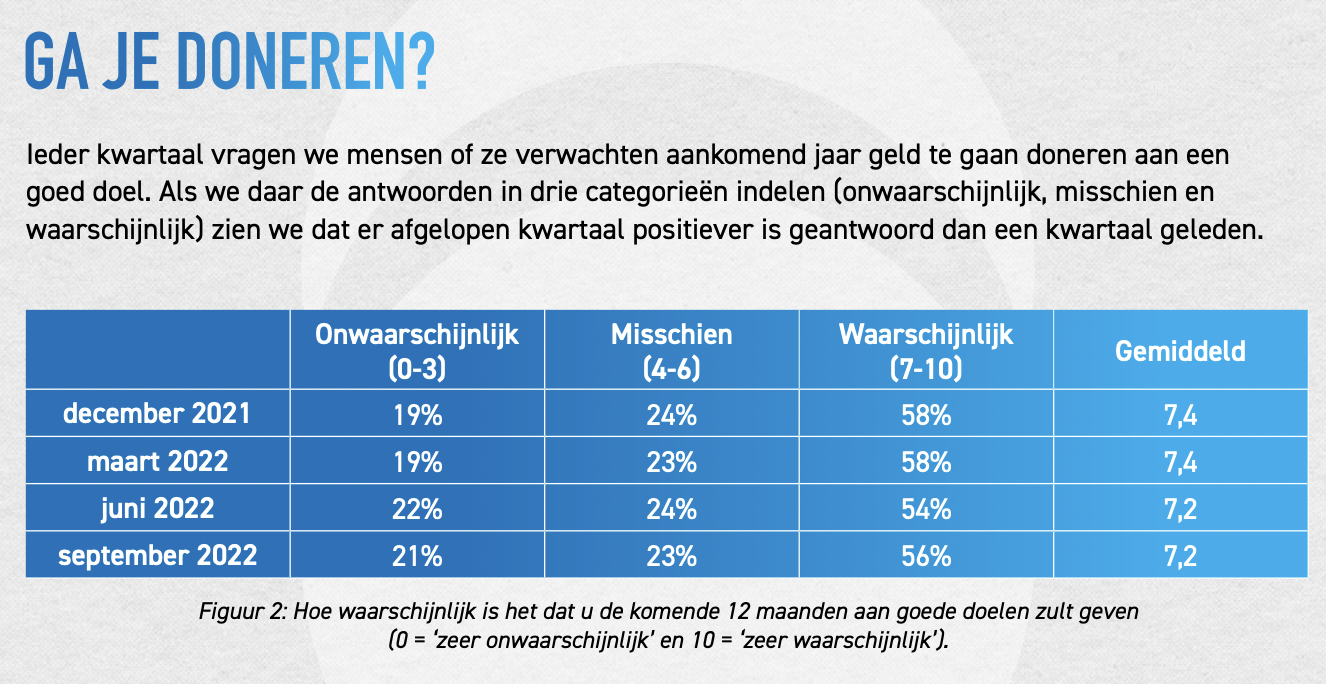 GA JE DONEREN?

Ieder kwartaal vragen we mensen of ze verwachten aankomend jaar geld te gaan doneren aan een goed doel. Als we daar de antwoorden in drie categorieën indelen (onwaarschijnlijk, misschien en waarschijnlijk) zien we dat er afgelopen kwartaal positiever is geantwoord dan een kwartaal geleden.

| | Onwaarschijnlijk (0-3) | Misschien (4-6) | Waarschijnlijk (7-10) | Gemiddeld |
|---|---|---|---|---|
| december 2021 | 19% | 24% | 58% | 7,4 |
| maart 2022 | 19% | 23% | 58% | 7,4 |
| juni 2022 | 22% | 24% | 54% | 7,2 |
| september 2022 | 21% | 23% | 56% | 7,2 |

Figuur 2: Hoe waarschijnlijk is het dat u de komende 12 maanden aan goede doelen zult geven (0 = 'zeer onwaarschijnlijk' en 10 = 'zeer waarschijnlijk').